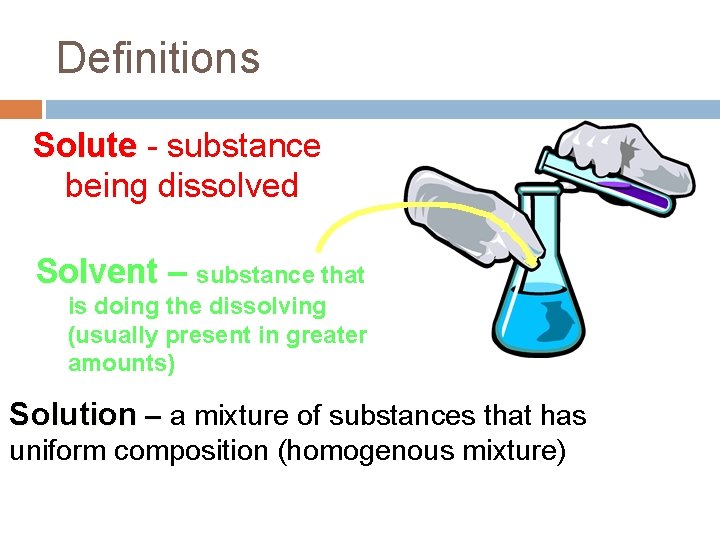 Definitions

Solute - substance being dissolved

Solvent – substance that is doing the dissolving (usually present in greater amounts)

Solution – a mixture of substances that has uniform composition (homogenous mixture)